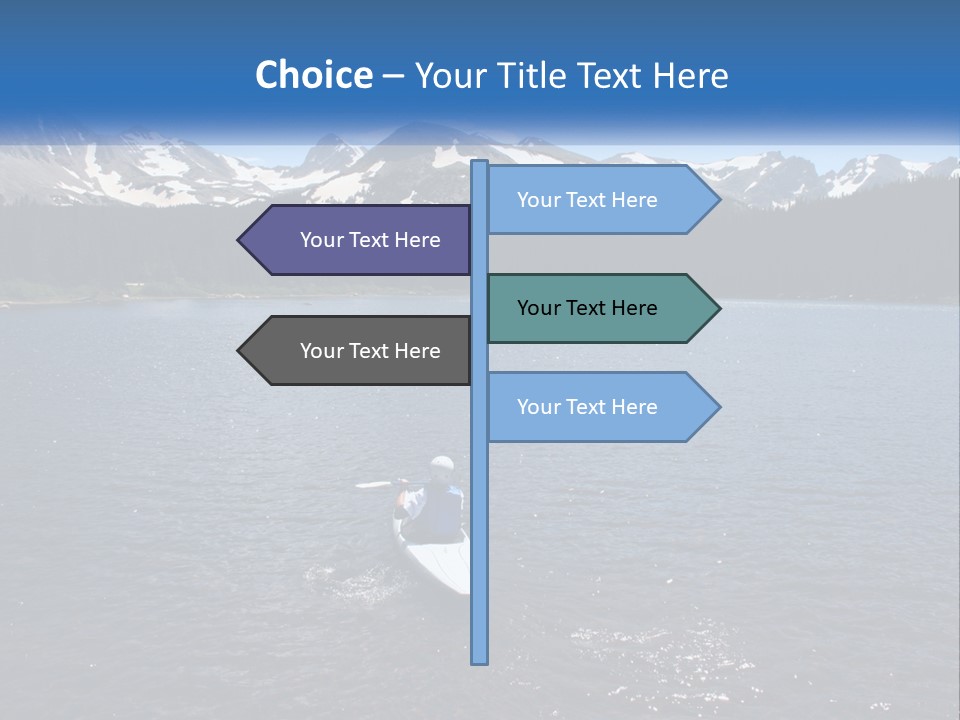 Choice – Your Title Text Here

Your Text Here

Your Text Here

Your Text Here

Your Text Here

Your Text Here